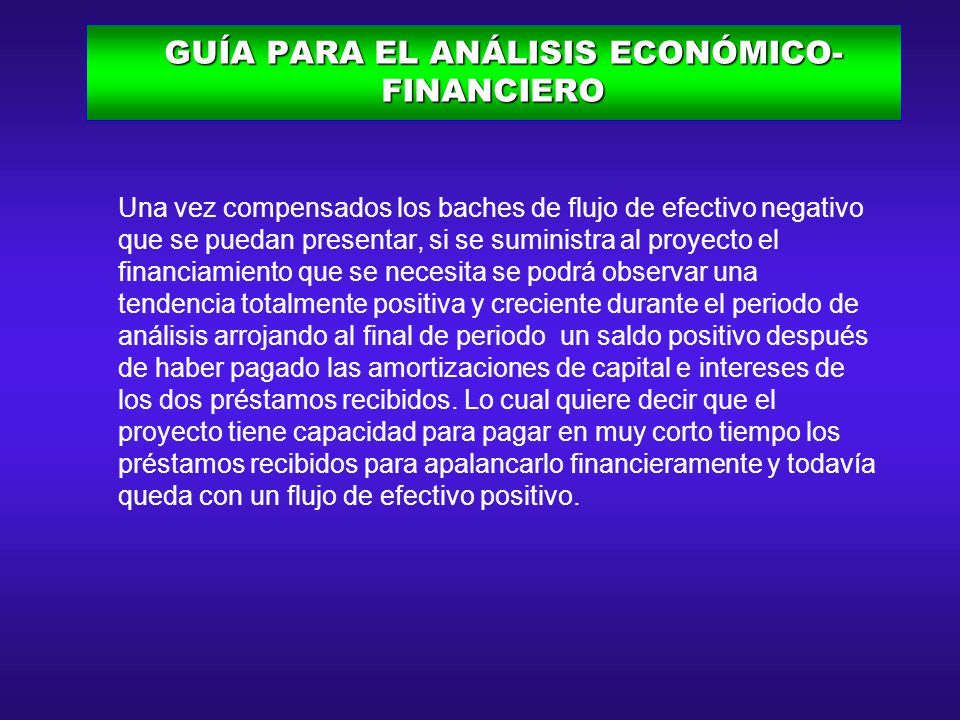 GUÍA PARA EL ANÁLISIS ECONÓMICO-FINANCIERO

Una vez compensados los baches de flujo de efectivo negativo que se puedan presentar, si se suministra al proyecto el financiamiento que se necesita se podrá observar una tendencia totalmente positiva y creciente durante el periodo de análisis arrojando al final de periodo un saldo positivo después de haber pagado las amortizaciones de capital e intereses de los dos préstamos recibidos. Lo cual quiere decir que el proyecto tiene capacidad para pagar en muy corto tiempo los préstamos recibidos para apalancarlo financieramente y todavía queda con un flujo de efectivo positivo.